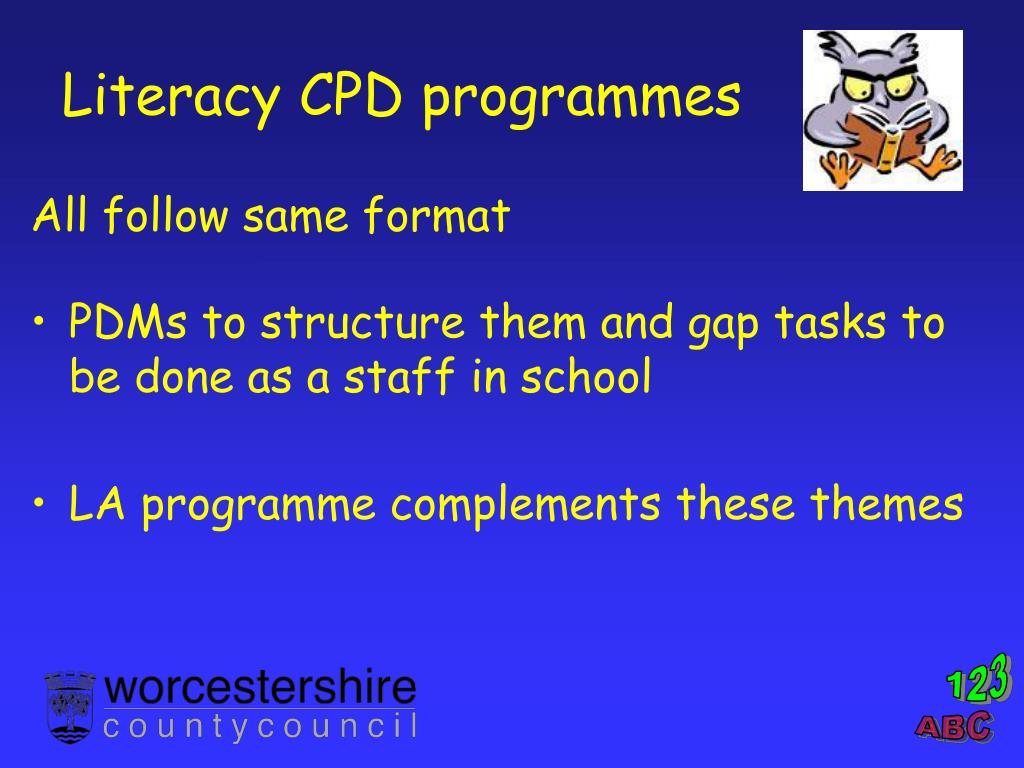 Literacy CPD programmes

All follow same format

• PDMs to structure them and gap tasks to be done as a staff in school

• LA programme complements these themes

worcestershire
countycouncil

123
ABC